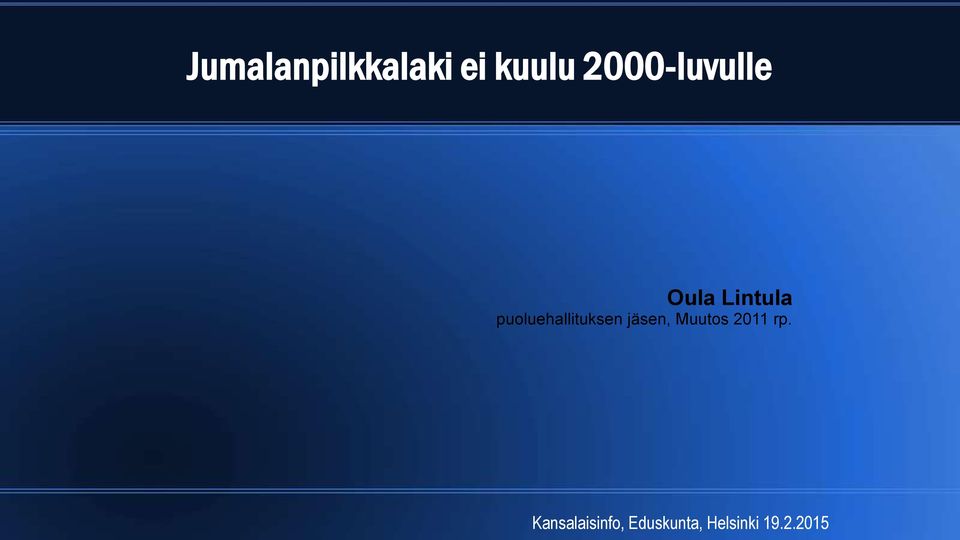 Jumalanpilkkalaki ei kuulu 2000-luvulle

Oula Lintula
puoluehallituksen jäsen, Muutos 2011 rp.

Kansalaisinfo, Eduskunta, Helsinki 19.2.2015